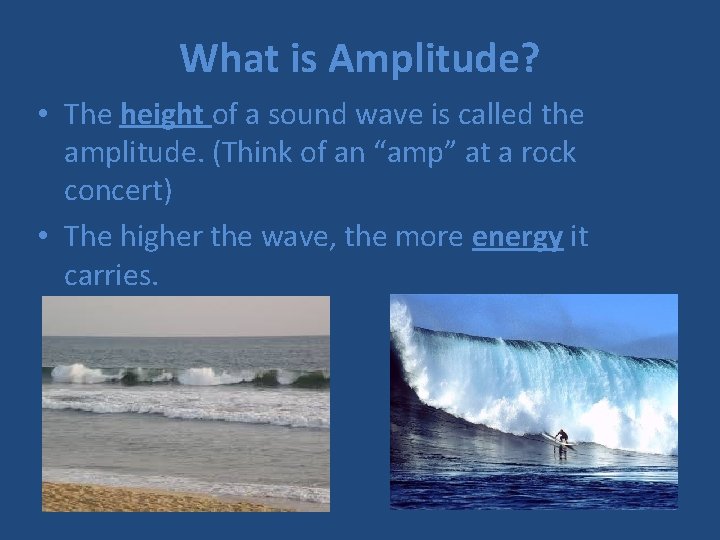 What is Amplitude?

• The height of a sound wave is called the amplitude. (Think of an “amp” at a rock concert)

• The higher the wave, the more energy it carries.